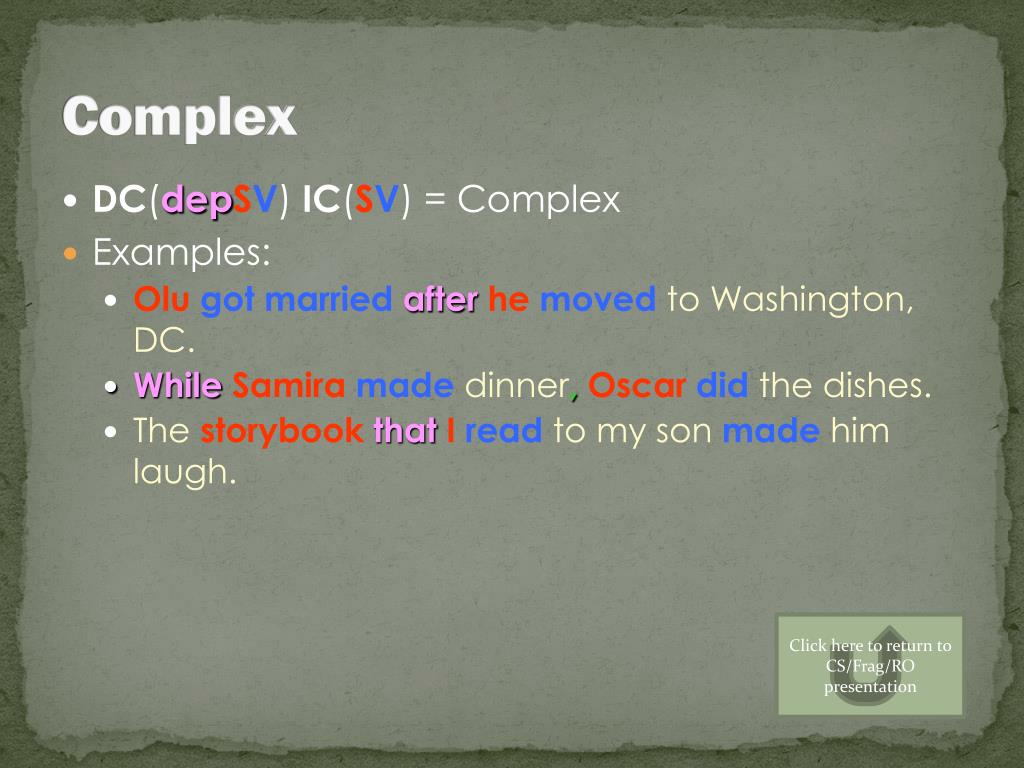 Complex

• DC(depSV) IC(SV) = Complex
• Examples:
  • Olu got married after he moved to Washington, DC.
  • While Samira made dinner, Oscar did the dishes.
  • The storybook that I read to my son made him laugh.

Click here to return to CS/Frag/RO presentation